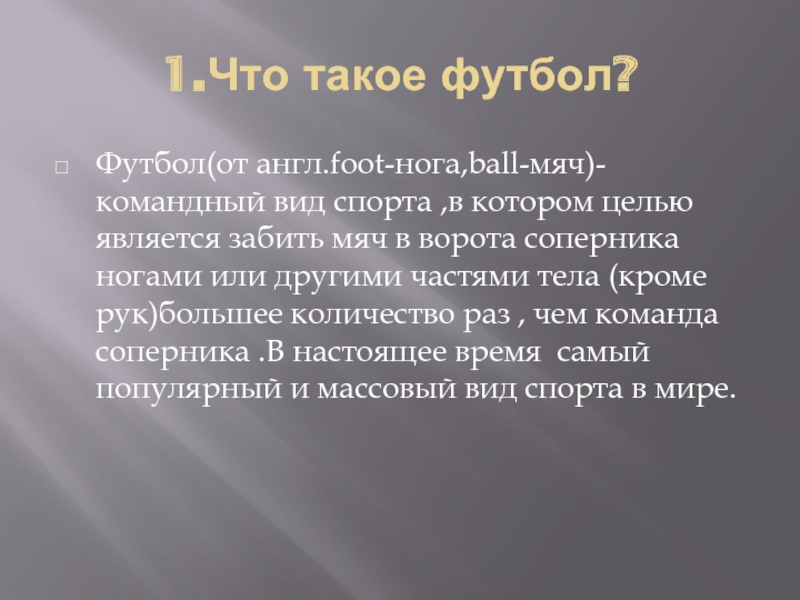 1.Что такое футбол?

Футбол(от англ.foot-нога,ball-мяч)- командный вид спорта ,в котором целью является забить мяч в ворота соперника ногами или другими частями тела (кроме рук)большее количество раз , чем команда соперника .В настоящее время самый популярный и массовый вид спорта в мире.